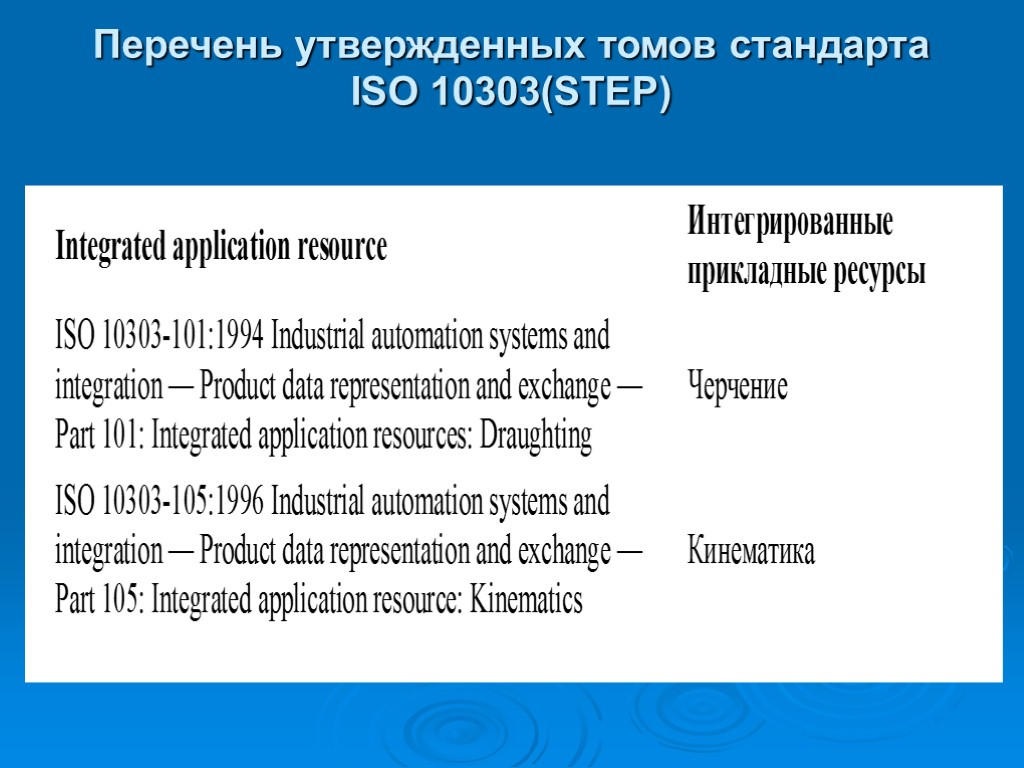 Перечень утвержденных томов стандарта ISO 10303(STEP)

| Integrated application resource | Интегрированные прикладные ресурсы |
|---|---|
| ISO 10303-101:1994 Industrial automation systems and integration — Product data representation and exchange — Part 101: Integrated application resources: Draughting | Черчение |
| ISO 10303-105:1996 Industrial automation systems and integration — Product data representation and exchange — Part 105: Integrated application resource: Kinematics | Кинематика |